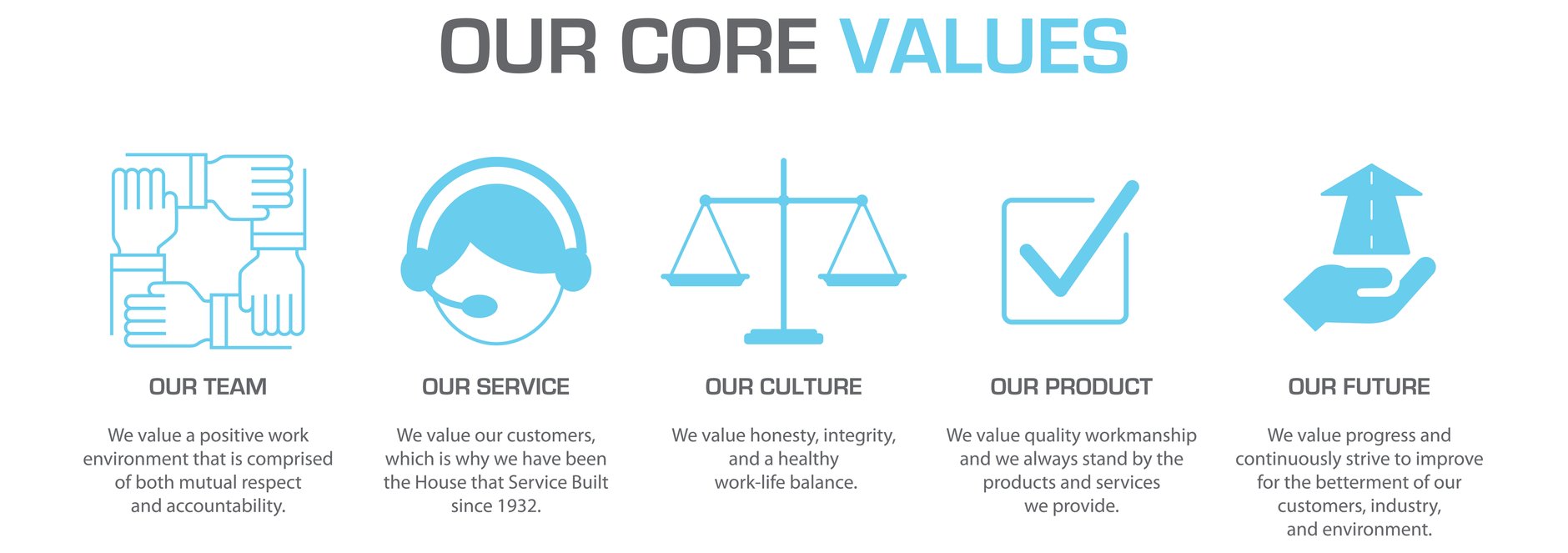 OUR CORE VALUES

OUR TEAM

We value a positive work environment that is comprised of both mutual respect and accountability.

OUR SERVICE

We value our customers, which is why we have been the House that Service Built since 1932.

OUR CULTURE

We value honesty, integrity, and a healthy work-life balance.

OUR PRODUCT

We value quality workmanship and we always stand by the products and services we provide.

OUR FUTURE

We value progress and continuously strive to improve for the betterment of our customers, industry, and environment.